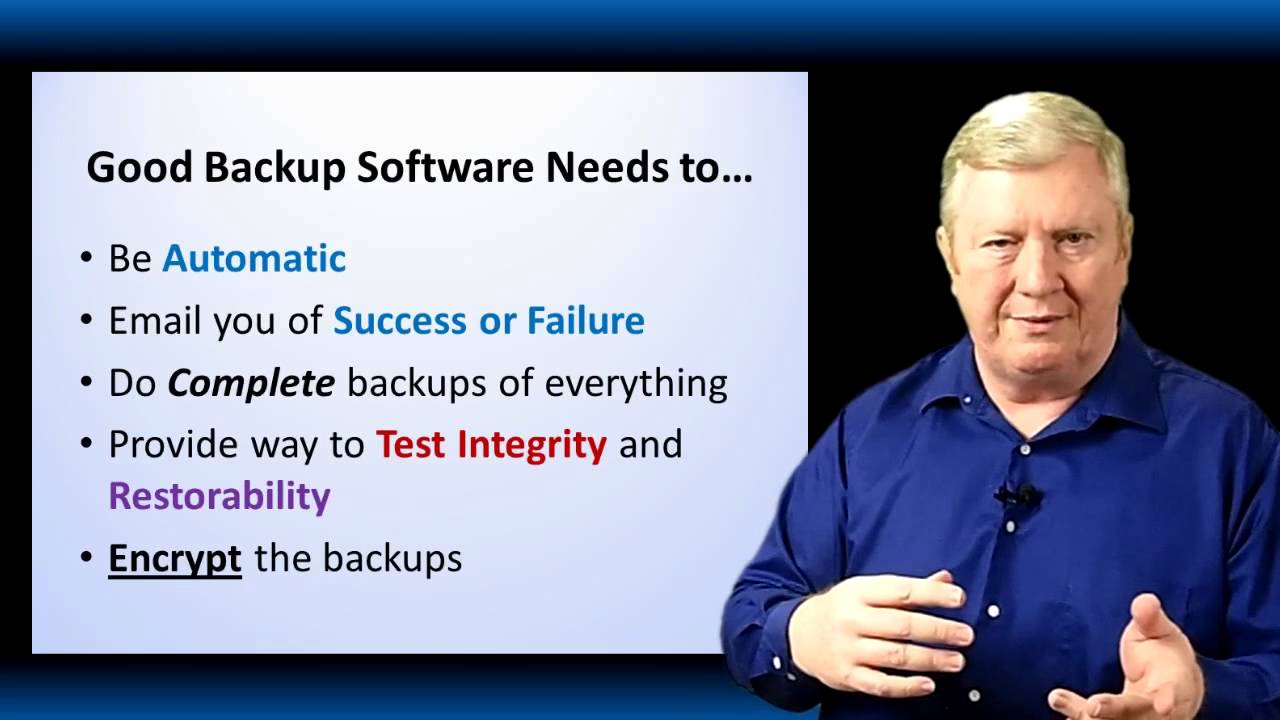 Good Backup Software Needs to…

• Be Automatic
• Email you of Success or Failure
• Do Complete backups of everything
• Provide way to Test Integrity and Restorability
• Encrypt the backups